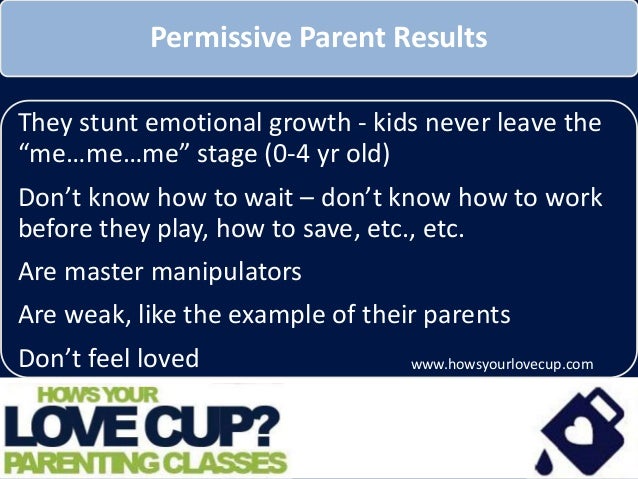 Permissive Parent Results

They stunt emotional growth - kids never leave the “me…me…me” stage (0-4 yr old)

Don’t know how to wait – don’t know how to work before they play, how to save, etc., etc.

Are master manipulators

Are weak, like the example of their parents

Don’t feel loved

www.howsyourlovecup.com

HOWS YOUR
LOVE CUP?
PARENTING CLASSES